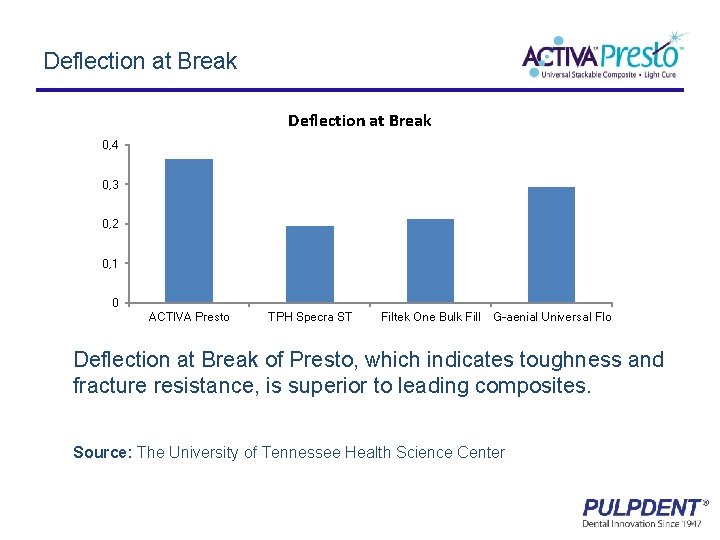 Deflection at Break

ACTIVA™ Presto™
Universal Stackable Composite • Light Cure

Deflection at Break

0,4
0,3
0,2
0,1
0

ACTIVA Presto
TPH Specra ST
Filtek One Bulk Fill
G-aenial Universal Flo

Deflection at Break of Presto, which indicates toughness and fracture resistance, is superior to leading composites.

Source: The University of Tennessee Health Science Center

PULPDENT®
Dental Innovation Since 1947